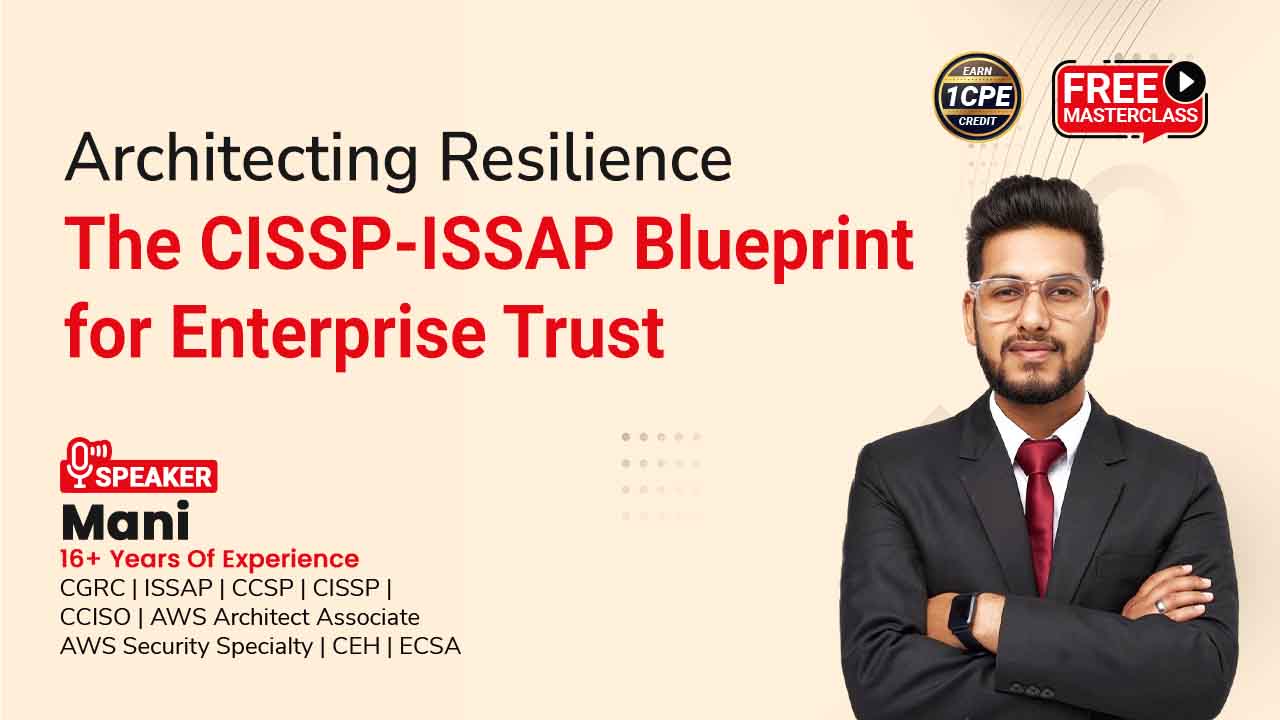 EARN
1CPE
CREDIT

FREE
MASTERCLASS

Architecting Resilience
The CISSP-ISSAP Blueprint for Enterprise Trust

SPEAKER
Mani
16+ Years Of Experience
CGRC | ISSAP | CCSP | CISSP | CCISO | AWS Architect Associate AWS Security Specialty | CEH | ECSA